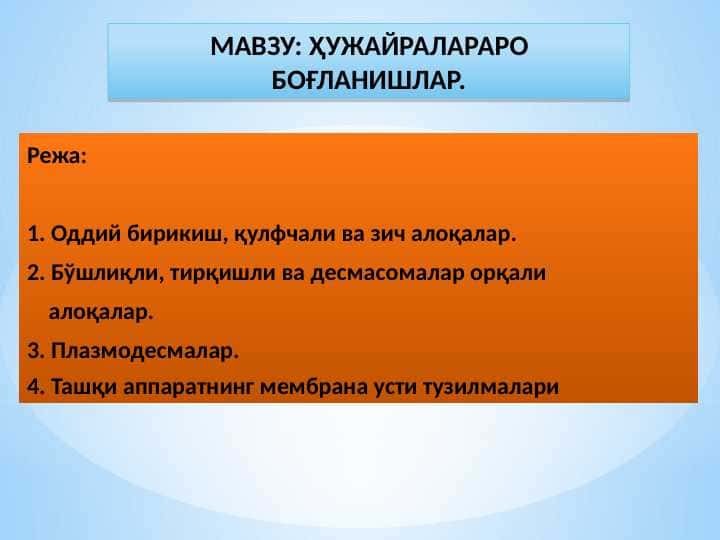 МАВЗУ: ҲУЖАЙРАЛАРАРО БОҒЛАНИШЛАР.

Режа:

1. Оддий бирикиш, қулфчали ва зич алоқалар.
2. Бўшлиқли, тирқишли ва десмасомалар орқали алоқалар.
3. Плазмодесмалар.
4. Ташқи аппаратнинг мембрана усти тузилмалари